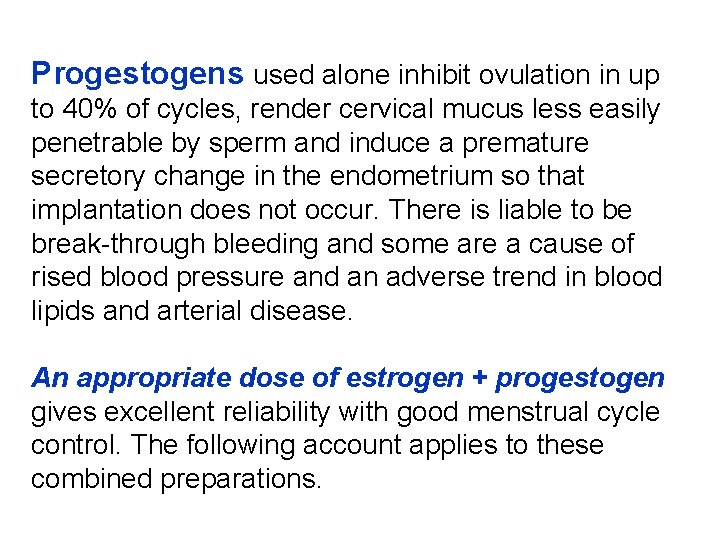 Progestogens used alone inhibit ovulation in up to 40% of cycles, render cervical mucus less easily penetrable by sperm and induce a premature secretory change in the endometrium so that implantation does not occur. There is liable to be break-through bleeding and some are a cause of rised blood pressure and an adverse trend in blood lipids and arterial disease.

An appropriate dose of estrogen + progestogen gives excellent reliability with good menstrual cycle control. The following account applies to these combined preparations.